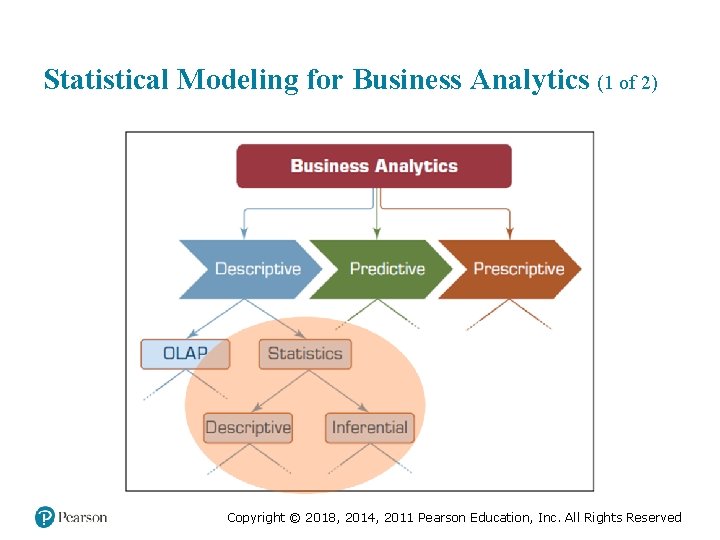 Statistical Modeling for Business Analytics (1 of 2)

Business Analytics

Descriptive

Predictive

Prescriptive

OLAP

Statistics

Descriptive

Inferential

Pearson

Copyright © 2018, 2014, 2011 Pearson Education, Inc. All Rights Reserved